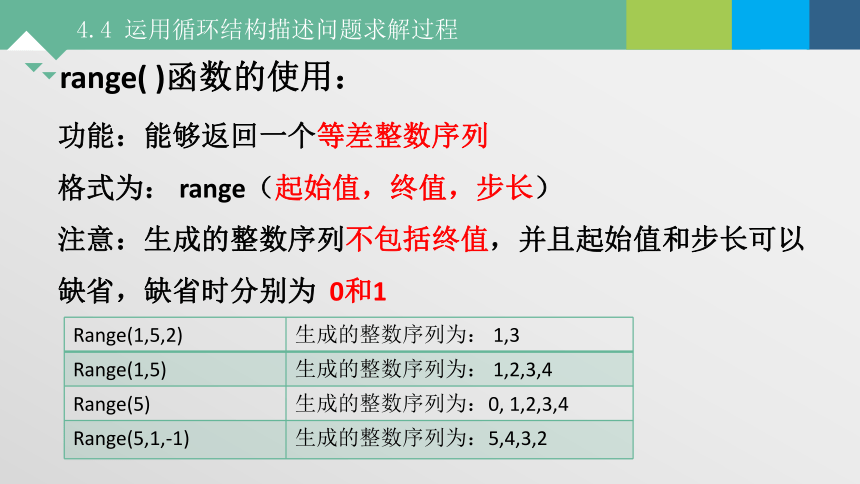 4.4 运用循环结构描述问题求解过程

range( )函数的使用：

功能：能够返回一个等差整数序列

格式为： range（起始值，终值，步长）

注意：生成的整数序列不包括终值，并且起始值和步长可以缺省，缺省时分别为 0和1

| Range(1,5,2) | 生成的整数序列为： 1,3 |
|---|---|
| Range(1,5) | 生成的整数序列为： 1,2,3,4 |
| Range(5) | 生成的整数序列为：0, 1,2,3,4 |
| Range(5,1,-1) | 生成的整数序列为：5,4,3,2 |